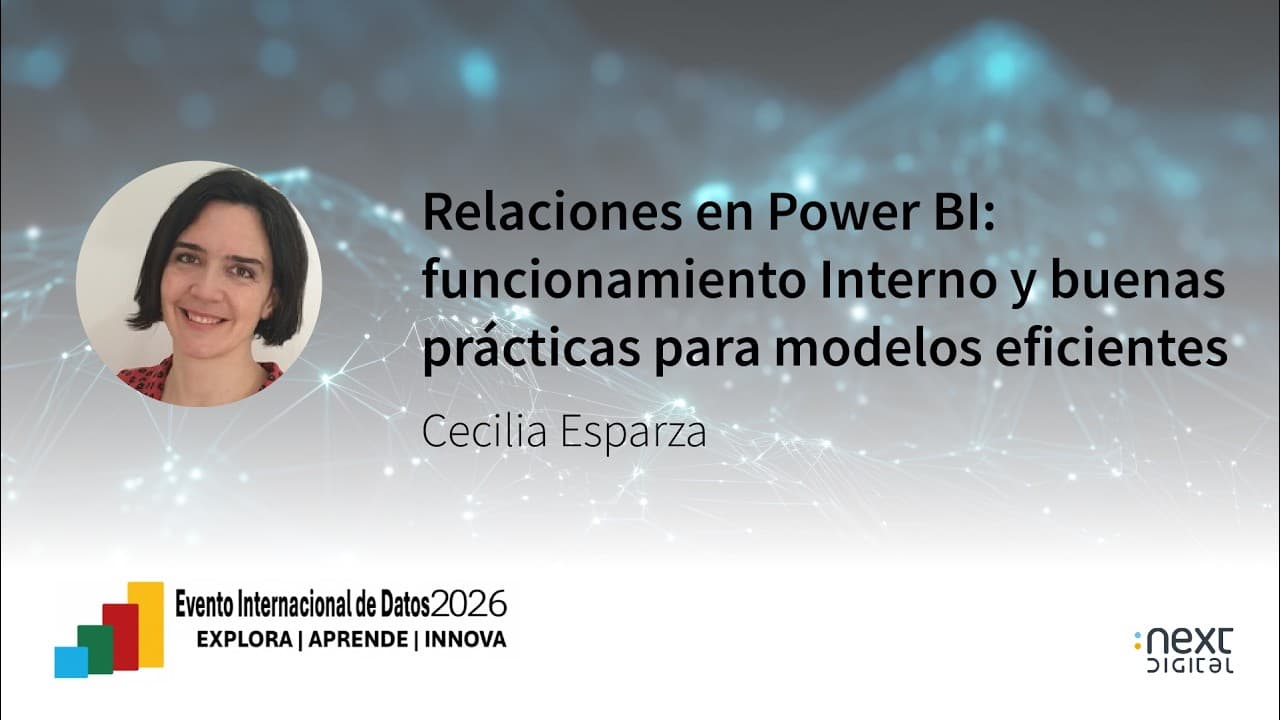 Relaciones en Power BI: funcionamiento Interno y buenas prácticas para modelos eficientes

Cecilia Esparza

Evento Internacional de Datos 2026
EXPLORA | APRENDE | INNOVA

:next DIGITAL